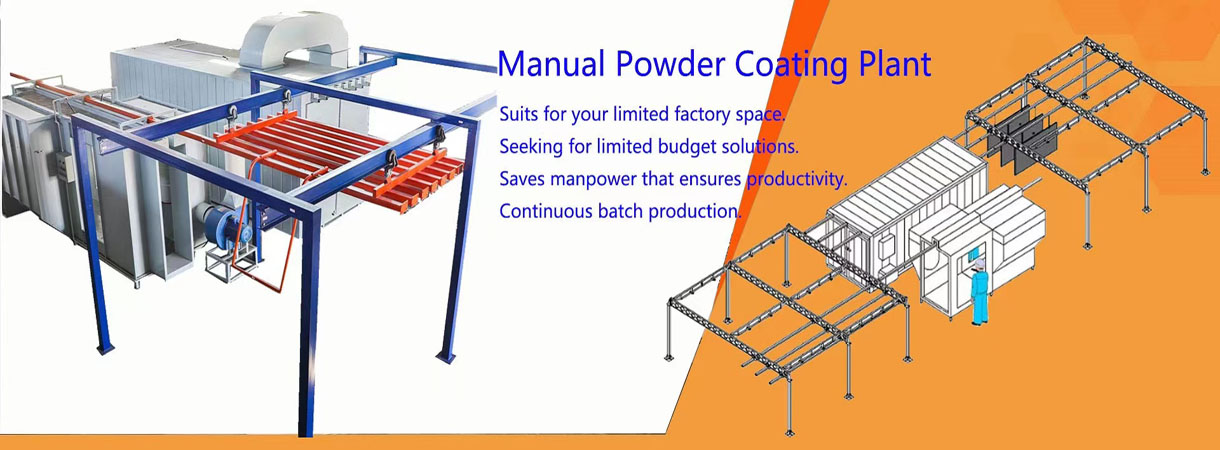 Manual Powder Coating Plant

Suits for your limited factory space.
Seeking for limited budget solutions.
Saves manpower that ensures productivity.
Continuous batch production.